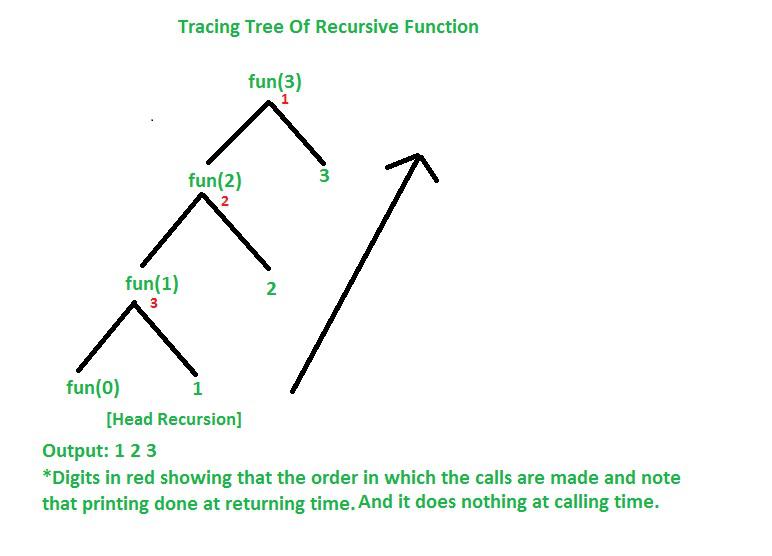 Tracing Tree Of Recursive Function

fun(3)
1
fun(2)
3
2
fun(1)
2
3
fun(0)
1

[Head Recursion]

Output: 1 2 3
*Digits in red showing that the order in which the calls are made and note that printing done at returning time. And it does nothing at calling time.